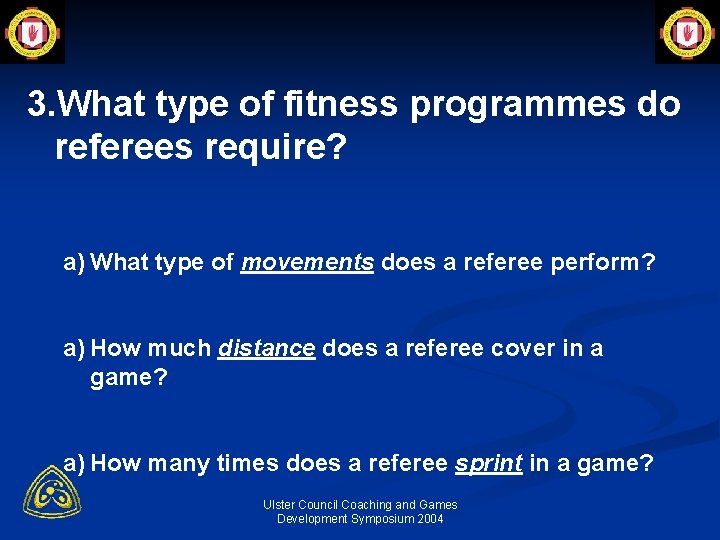 3.What type of fitness programmes do referees require?

a) What type of movements does a referee perform?

a) How much distance does a referee cover in a game?

a) How many times does a referee sprint in a game?

Ulster Council Coaching and Games Development Symposium 2004